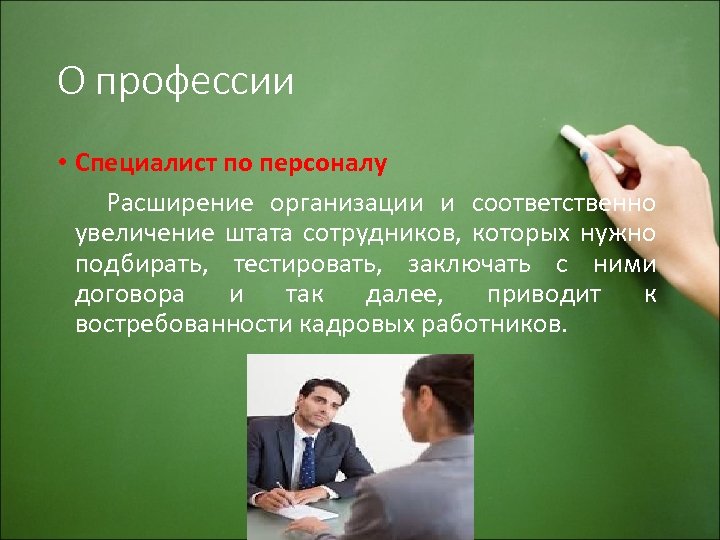 О профессии

• Специалист по персоналу

Расширение организации и соответственно увеличение штата сотрудников, которых нужно подбирать, тестировать, заключать с ними договора и так далее, приводит к востребованности кадровых работников.